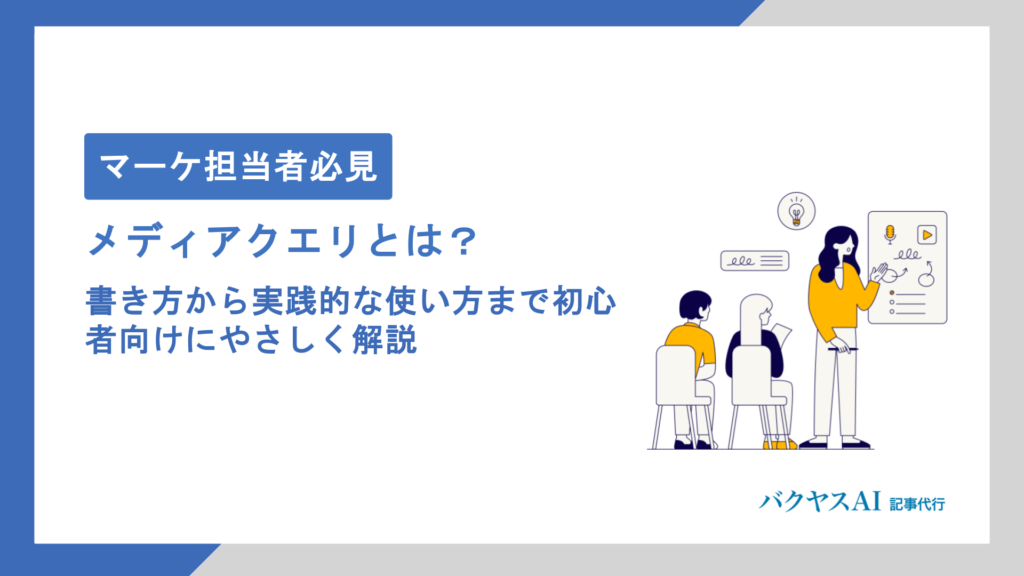 マーケ担当者必見

メディアクエリとは？

書き方から実践的な使い方まで初心者向けにやさしく解説

バクヤスAI 記事代行